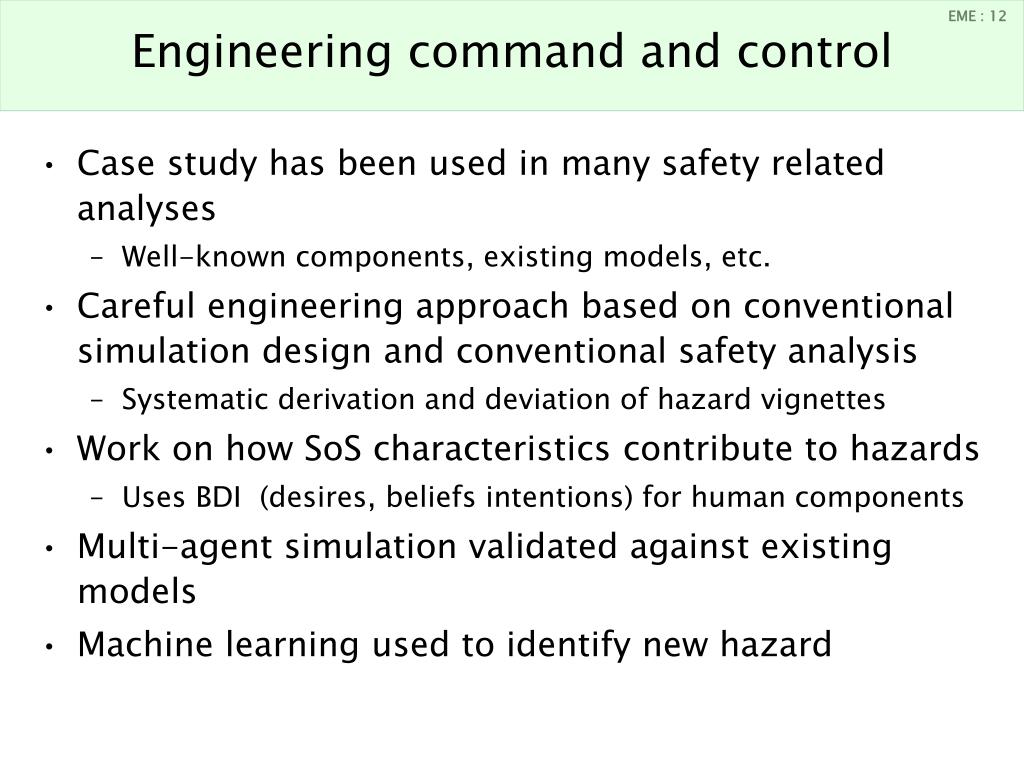 EME : 12

Engineering command and control

• Case study has been used in many safety related analyses
– Well-known components, existing models, etc.
• Careful engineering approach based on conventional simulation design and conventional safety analysis
– Systematic derivation and deviation of hazard vignettes
• Work on how SoS characteristics contribute to hazards
– Uses BDI (desires, beliefs intentions) for human components
• Multi-agent simulation validated against existing models
• Machine learning used to identify new hazard